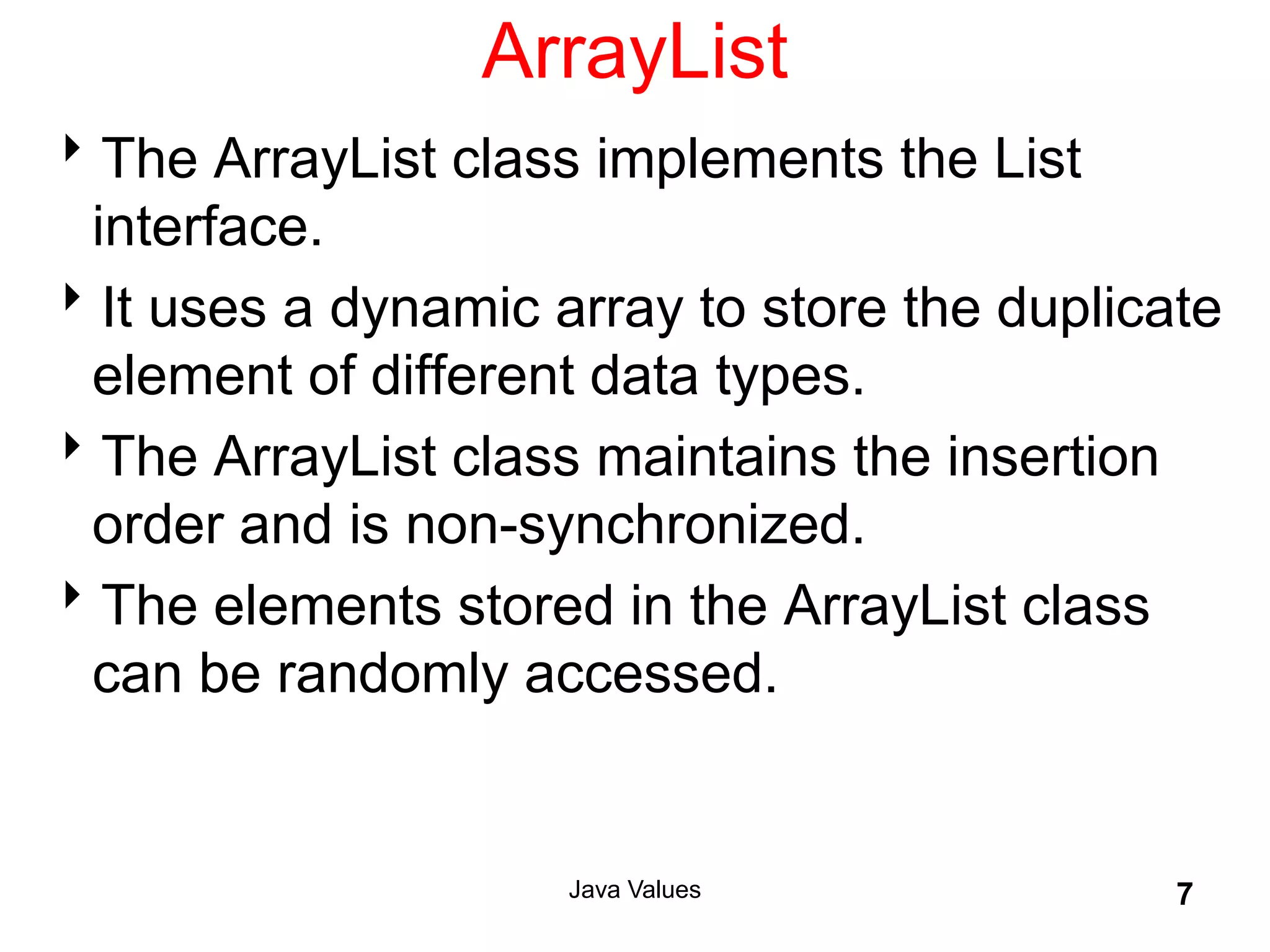 ArrayList

‣ The ArrayList class implements the List interface.

‣ It uses a dynamic array to store the duplicate element of different data types.

‣ The ArrayList class maintains the insertion order and is non-synchronized.

‣ The elements stored in the ArrayList class can be randomly accessed.

Java Values

7